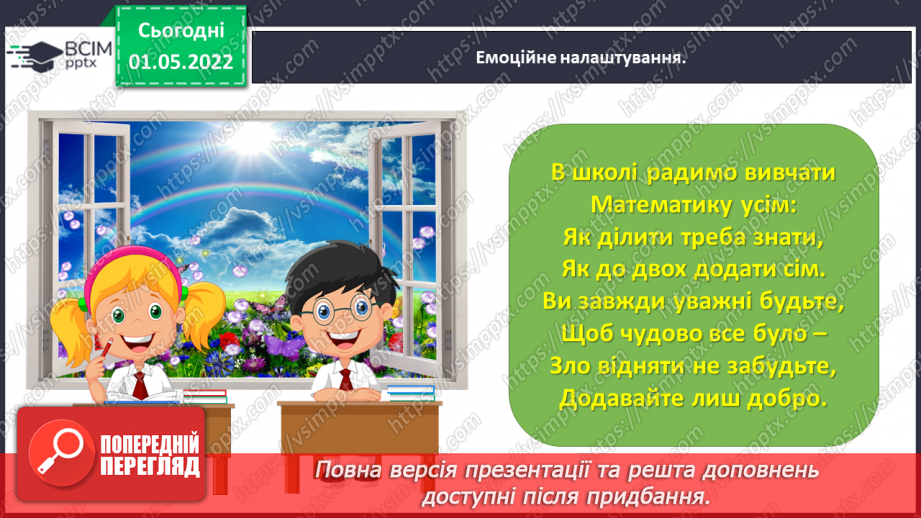 ВСІМ pptx

Сьогодні 01.05.2022

Емоційне налаштування.

В школі радимо вивчати
Математику усім:
Як ділити треба знати,
Як до двох додати сім.
Ви завжди уважні будьте,
Щоб чудово все було –
Зло відняти не забудьте,
Додавайте лиш добро.

ПОПЕРЕДНІЙ ПЕРЕГЛЯД

Повна версія презентації та решта доповнень доступні після придбання.

https://vsimpptx.com